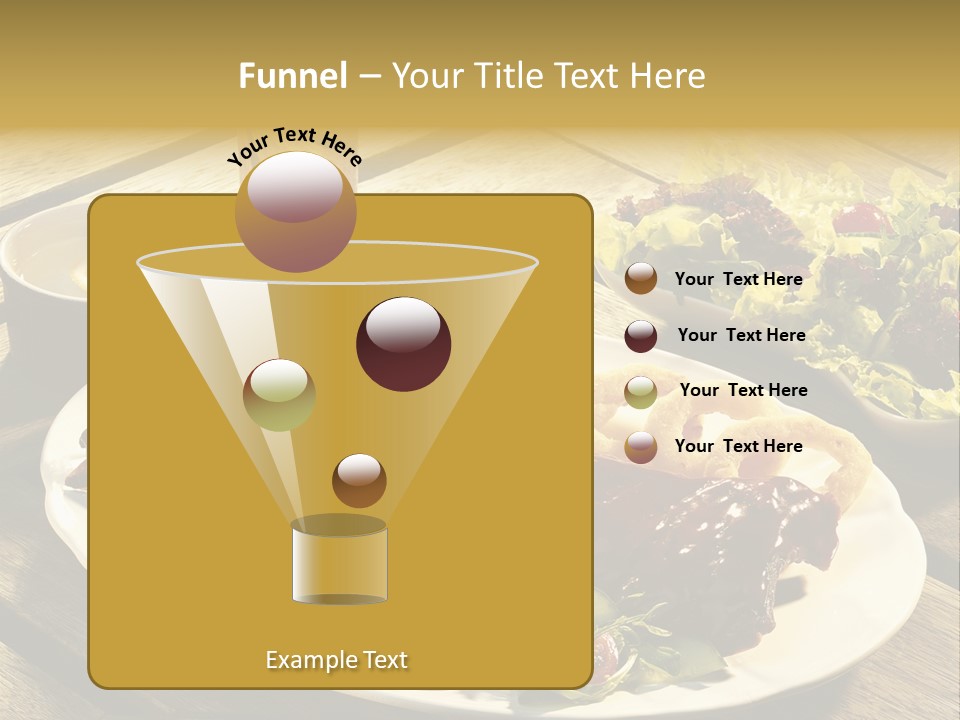 Funnel – Your Title Text Here

Your Text Here

Example Text

Your Text Here

Your Text Here

Your Text Here

Your Text Here